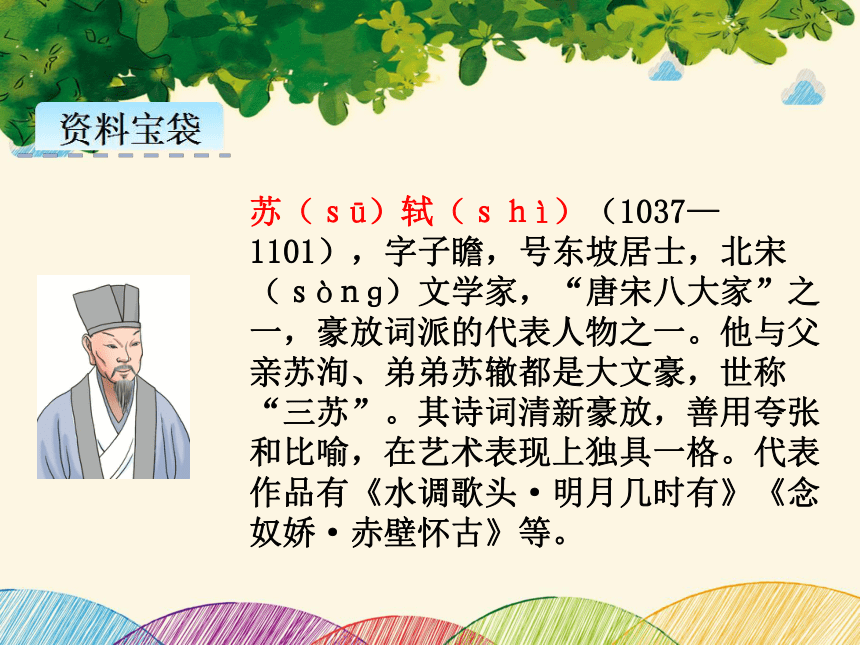 资料宝袋

苏（sū）轼（shì）（1037—1101），字子瞻，号东坡居士，北宋（sòng）文学家，“唐宋八大家”之一，豪放词派的代表人物之一。他与父亲苏洵、弟弟苏辙都是大文豪，世称“三苏”。其诗词清新豪放，善用夸张和比喻，在艺术表现上独具一格。代表作品有《水调歌头·明月几时有》《念奴娇·赤壁怀古》等。